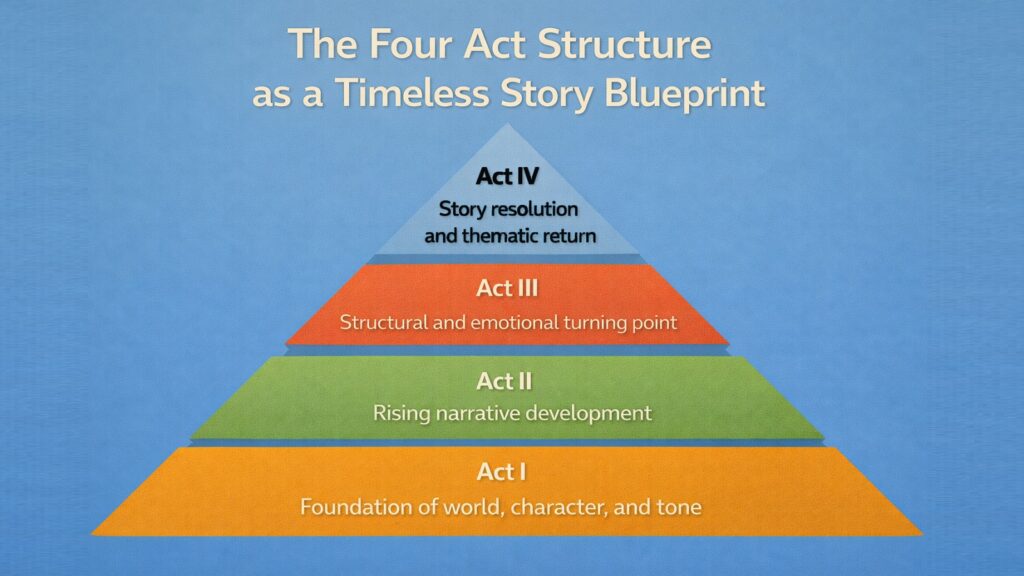 The Four Act Structure
as a Timeless Story Blueprint

Act IV
Story resolution and thematic return

Act III
Structural and emotional turning point

Act II
Rising narrative development

Act I
Foundation of world, character, and tone